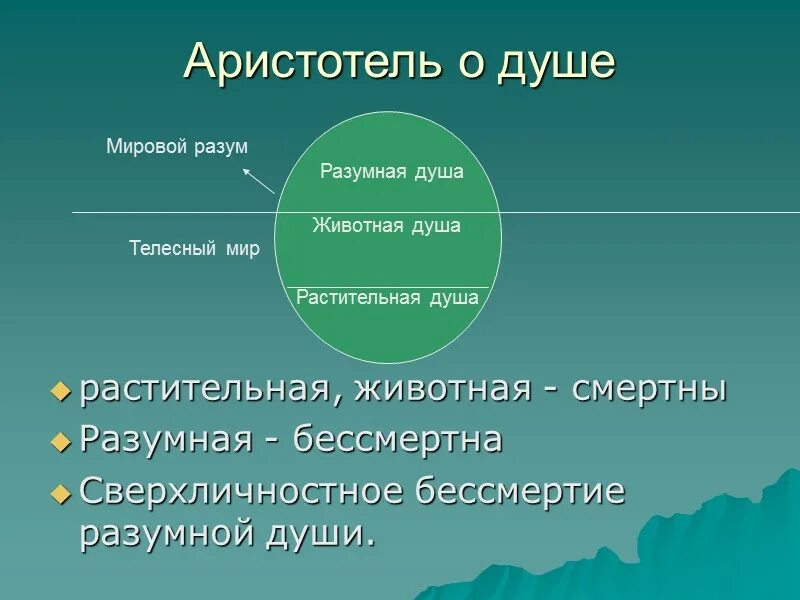 Аристотель о душе

Мировой разум

Разумная душа

Животная душа

Телесный мир

Растительная душа

растительная, животная - смертны

Разумная - бессмертна

Сверхличностное бессмертие разумной души.